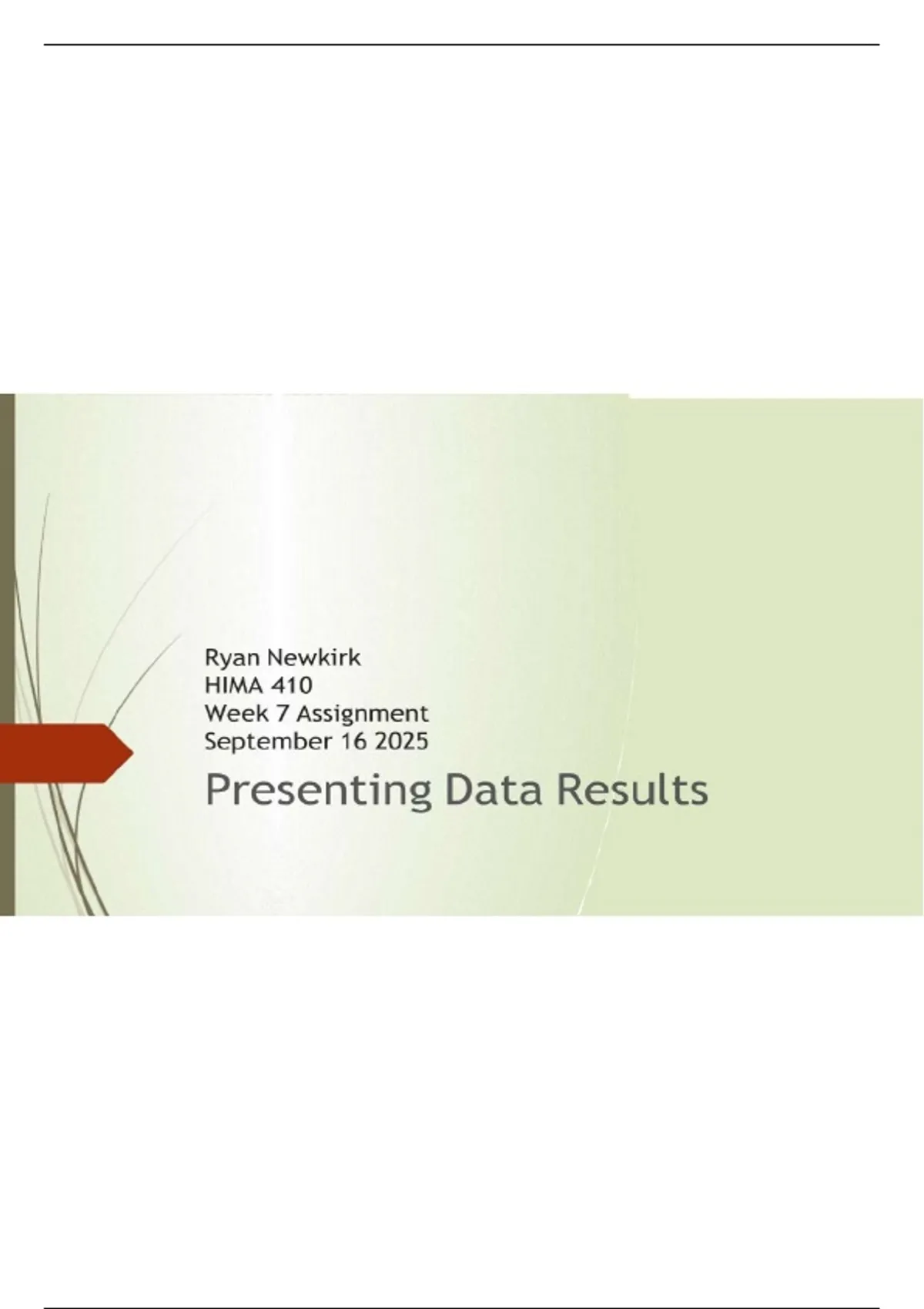 Ryan Newkirk
HIMA 410
Week 7 Assignment
September 16 2025

Presenting Data Results